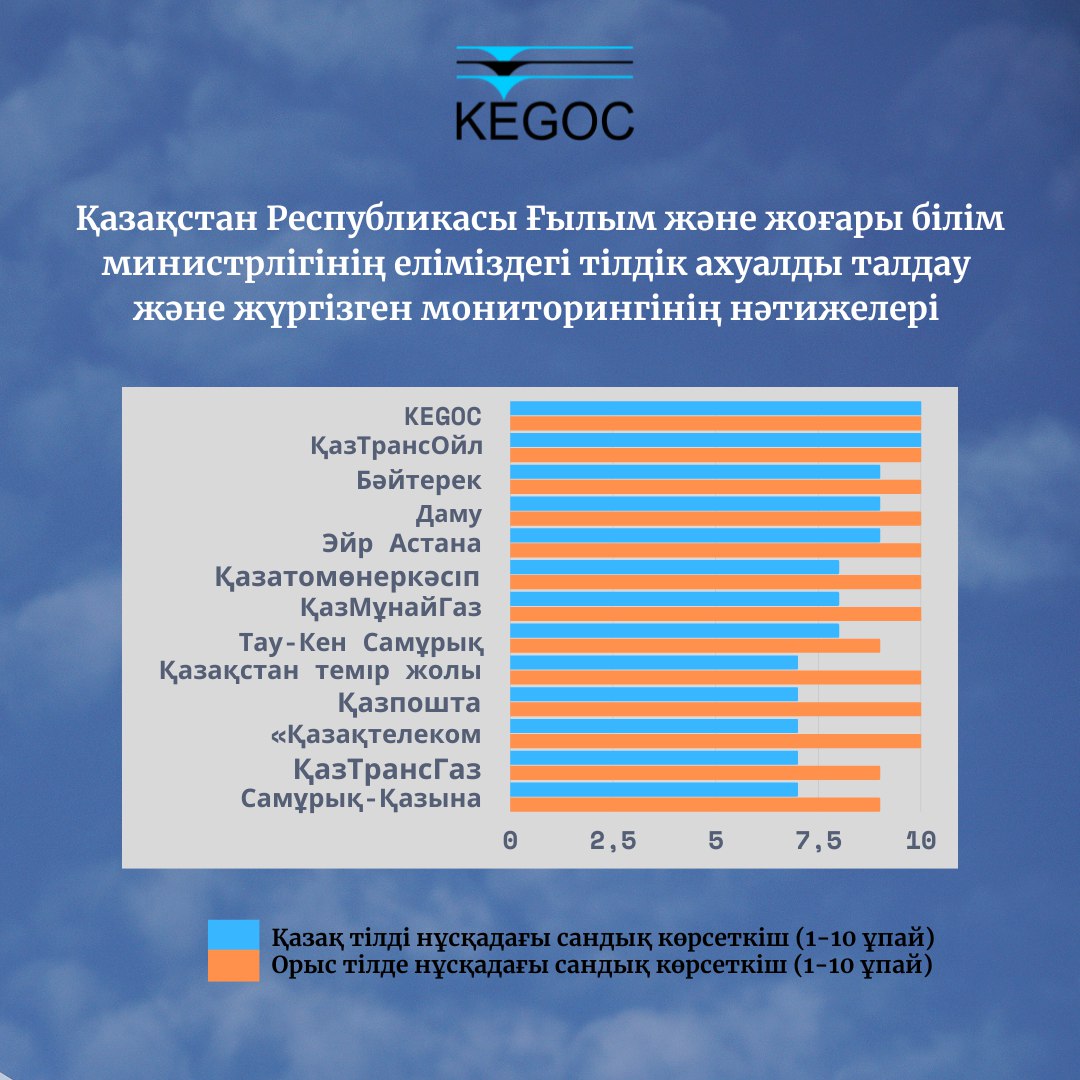 KEGOC

Қазақстан Республикасы Ғылым және жоғары білім министрлігінің еліміздегі тілдік ахуалды талдау және жүргізген мониторингінің нәтижелері

KEGOC
ҚазТрансОйл
Бәйтерек
Даму
Эйр Астана
Қазатомөнеркәсіп
ҚазМұнайГаз
Тау-Кен Самұрық
Қазақстан темір жолы
Қазпошта
«Қазақтелеком
ҚазТрансГаз
Самұрық-Қазына

0 2,5 5 7,5 10

Қазақ тілді нұсқадағы сандық көрсеткіш (1-10 ұпай)
Орыс тілде нұсқадағы сандық көрсеткіш (1-10 ұпай)